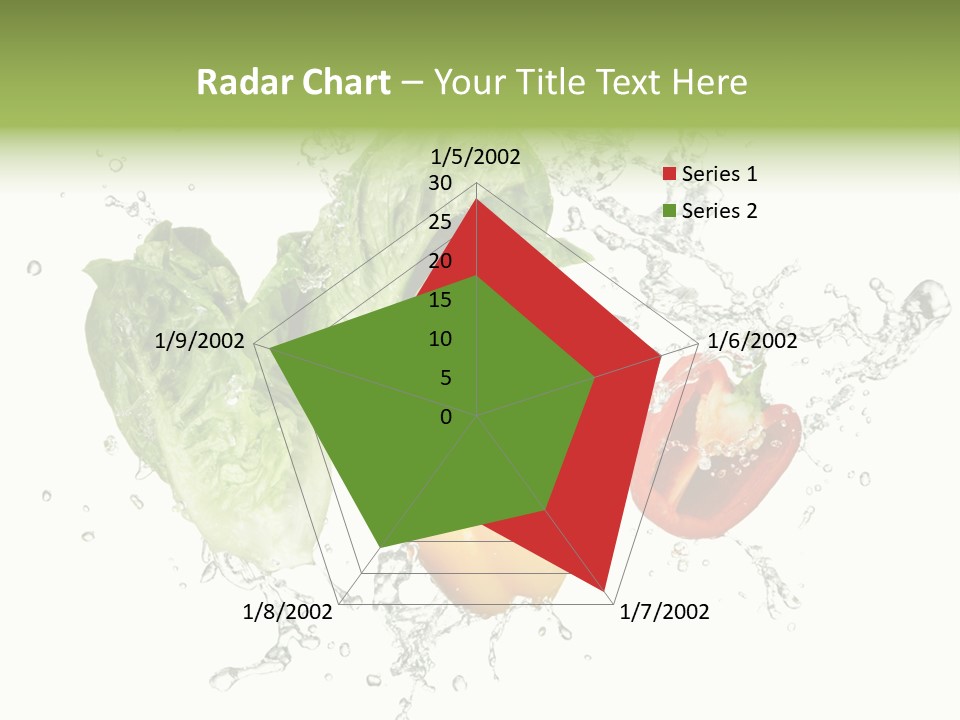 Radar Chart – Your Title Text Here

1/5/2002
30
25
20
15
10
5
0
1/6/2002
1/7/2002
1/8/2002
1/9/2002

Series 1
Series 2